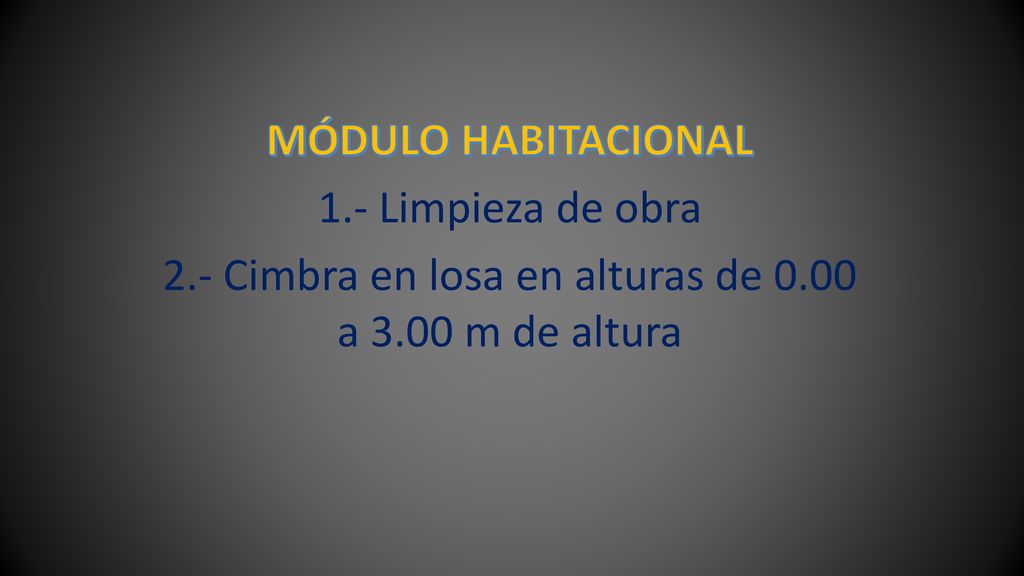 MÓDULO HABITACIONAL

1.- Limpieza de obra

2.- Cimbra en losa en alturas de 0.00 a 3.00 m de altura